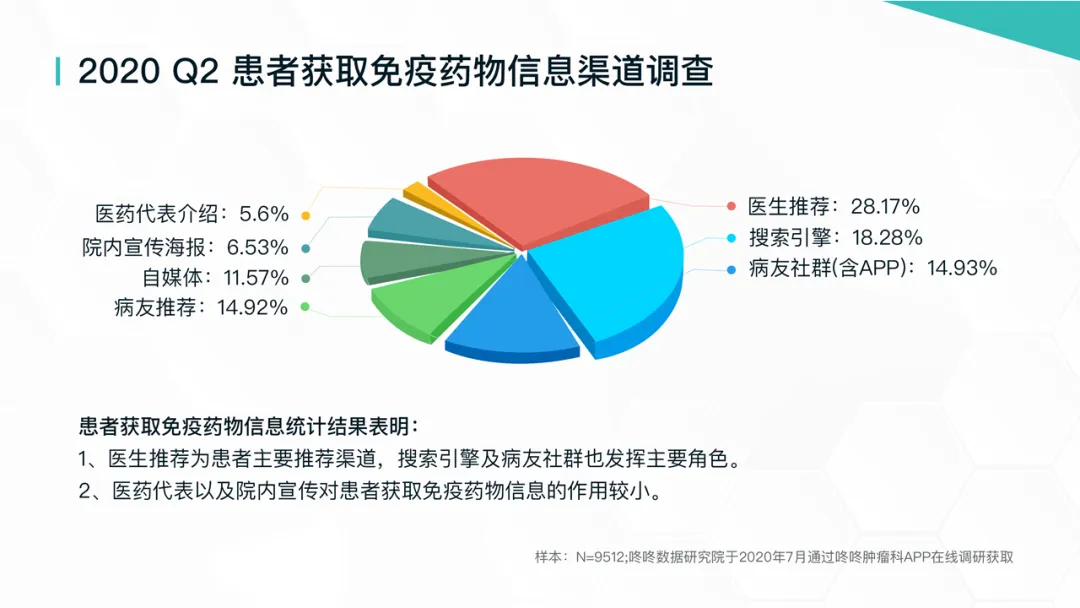 2020 Q2 患者获取免疫药物信息渠道调查

医药代表介绍：5.6%
院内宣传海报：6.53%
自媒体：11.57%
病友推荐：14.92%

医生推荐：28.17%
搜索引擎：18.28%
病友社群(含APP)：14.93%

患者获取免疫药物信息统计结果表明：
1、医生推荐为患者主要推荐渠道，搜索引擎及病友社群也发挥主要角色。
2、医药代表以及院内宣传对患者获取免疫药物信息的作用较小。

样本：N=9512;咚咚数据研究院于2020年7月通过咚咚肿瘤科APP在线调研获取